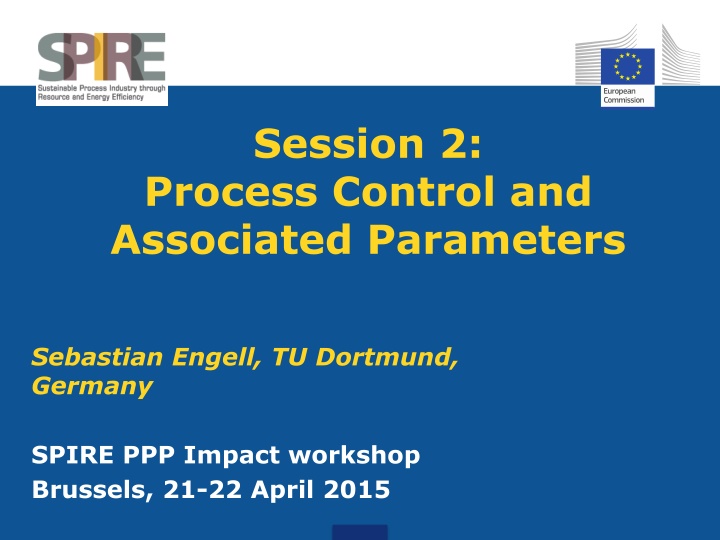 SPIRE
Sustainable Process Industry through Resource and Energy Efficiency

European Commission

Session 2:
Process Control and Associated Parameters

Sebastian Engell, TU Dortmund, Germany

SPIRE PPP Impact workshop
Brussels, 21-22 April 2015